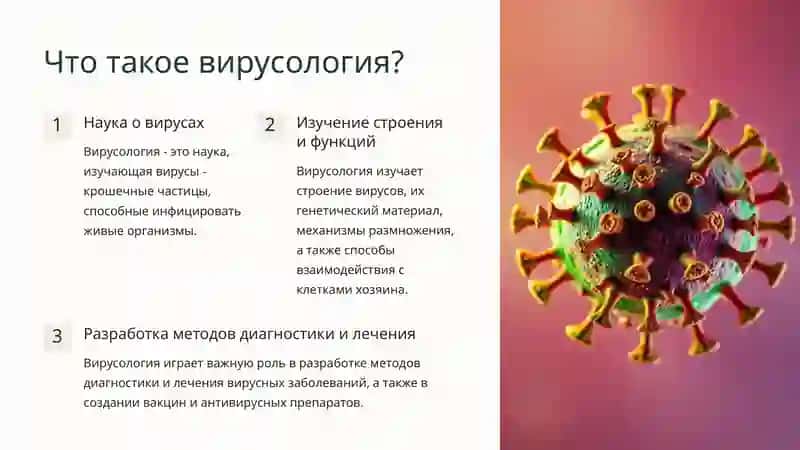 Что такое вирусология?

1

Наука о вирусах

Вирусология - это наука, изучающая вирусы - крошечные частицы, способные инфицировать живые организмы.

2

Изучение строения и функций

Вирусология изучает строение вирусов, их генетический материал, механизмы размножения, а также способы взаимодействия с клетками хозяина.

3

Разработка методов диагностики и лечения

Вирусология играет важную роль в разработке методов диагностики и лечения вирусных заболеваний, а также в создании вакцин и антивирусных препаратов.